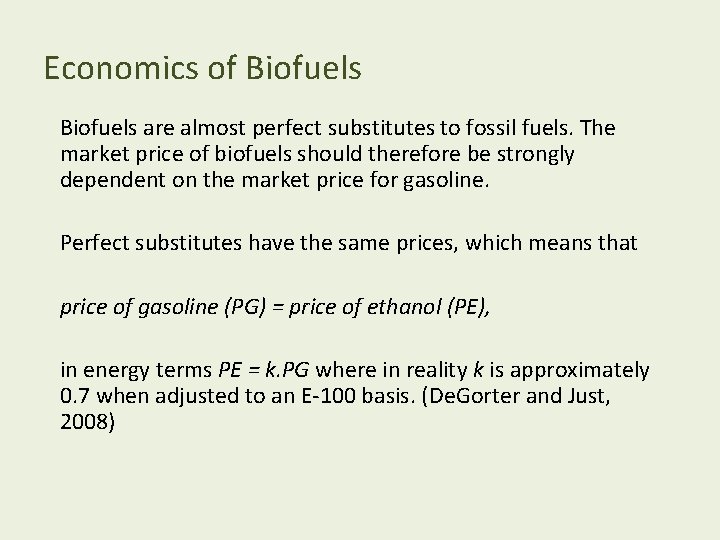 Economics of Biofuels

Biofuels are almost perfect substitutes to fossil fuels. The market price of biofuels should therefore be strongly dependent on the market price for gasoline.

Perfect substitutes have the same prices, which means that

price of gasoline (PG) = price of ethanol (PE),

in energy terms $PE = k.PG$ where in reality $k$ is approximately 0.7 when adjusted to an E-100 basis. (DeGorter and Just, 2008)